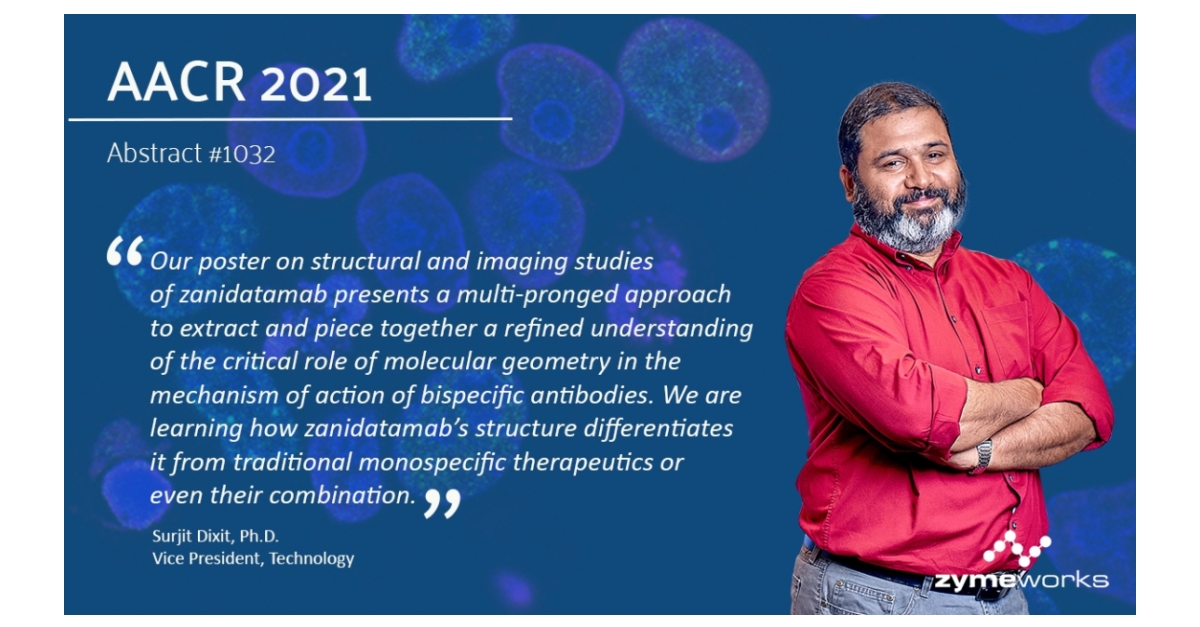 AACR 2021

Abstract #1032

“Our poster on structural and imaging studies of zanidatamab presents a multi-pronged approach to extract and piece together a refined understanding of the critical role of molecular geometry in the mechanism of action of bispecific antibodies. We are learning how zanidatamab’s structure differentiates it from traditional monospecific therapeutics or even their combination.”

Surjit Dixit, Ph.D.
Vice President, Technology

zymeworks